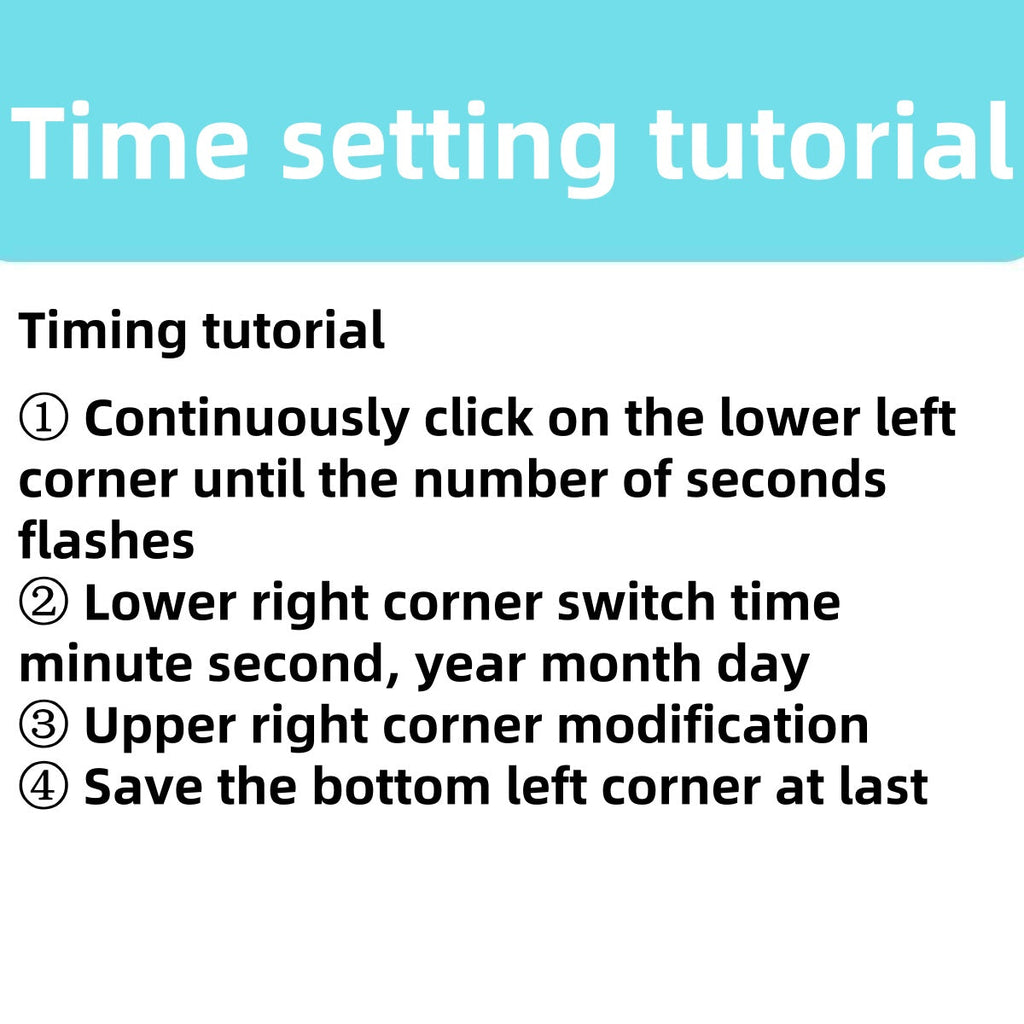 Time setting tutorial

Timing tutorial

① Continuously click on the lower left corner until the number of seconds flashes
② Lower right corner switch time minute second, year month day
③ Upper right corner modification
④ Save the bottom left corner at last